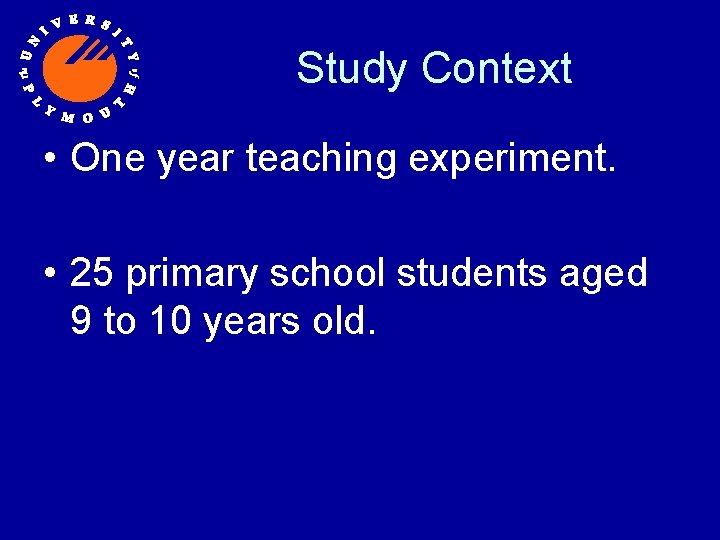 UNIVERSITY OF PLYMOUTH

Study Context

• One year teaching experiment.

• 25 primary school students aged 9 to 10 years old.